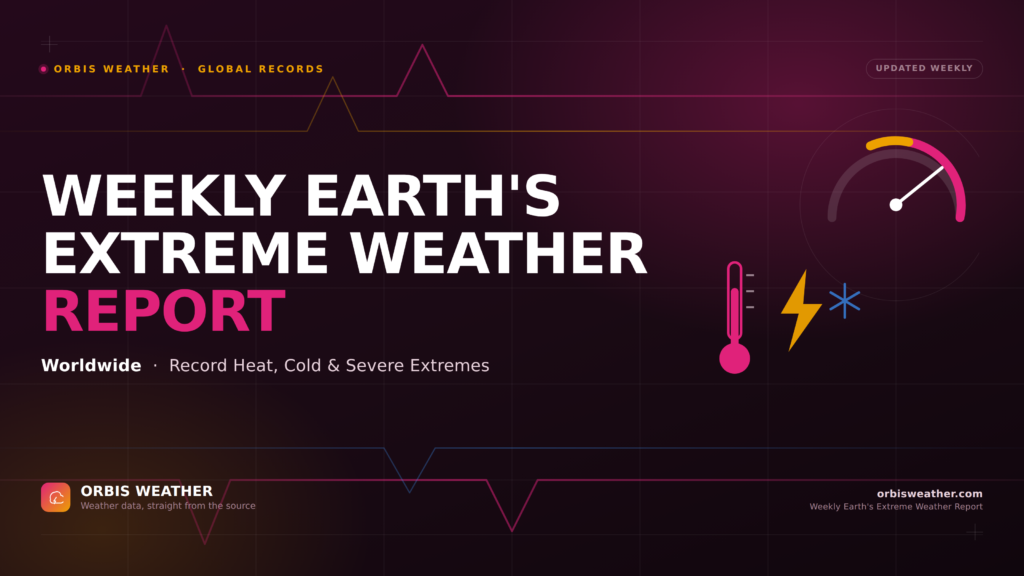 ORBIS WEATHER · GLOBAL RECORDS

UPDATED WEEKLY

WEEKLY EARTH'S EXTREME WEATHER REPORT

Worldwide · Record Heat, Cold & Severe Extremes

ORBIS WEATHER
Weather data, straight from the source

orbisweather.com
Weekly Earth's Extreme Weather Report